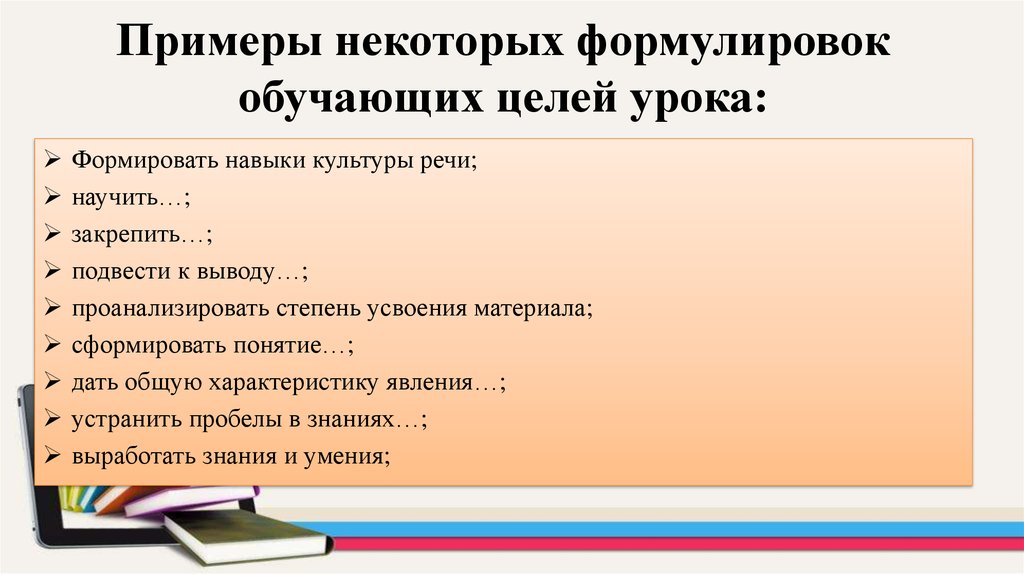 Примеры некоторых формулировок обучающих целей урока:

➢ Формировать навыки культуры речи;
➢ научить…;
➢ закрепить…;
➢ подвести к выводу…;
➢ проанализировать степень усвоения материала;
➢ сформировать понятие…;
➢ дать общую характеристику явления…;
➢ устранить пробелы в знаниях…;
➢ выработать знания и умения;